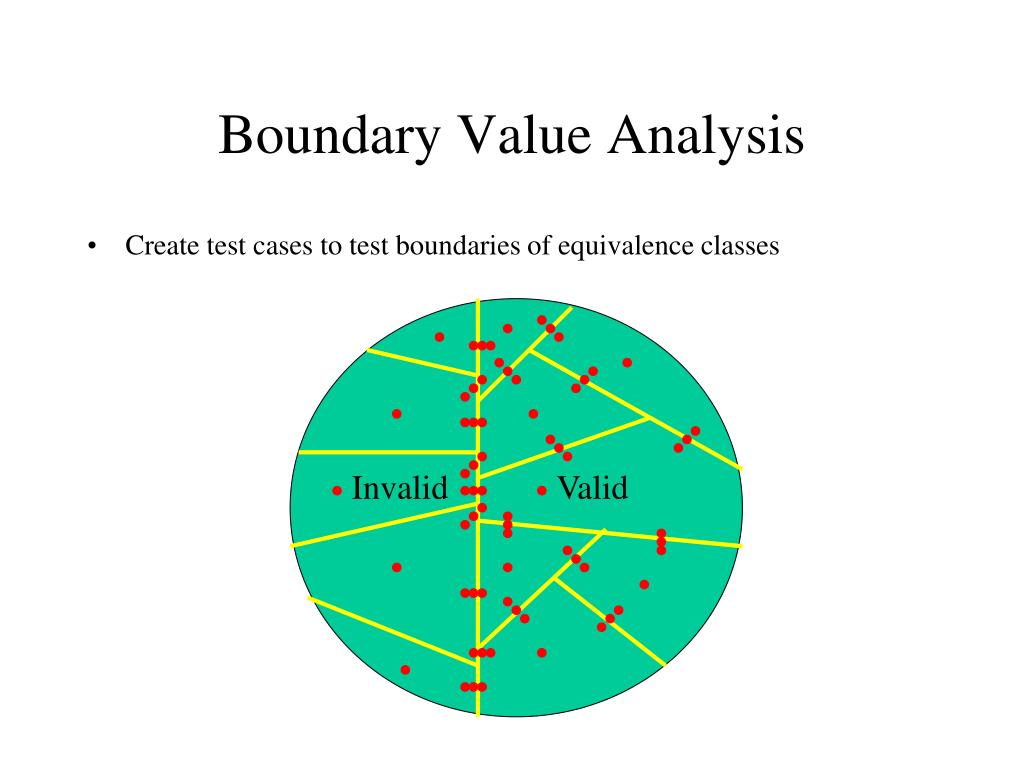 Boundary Value Analysis

• Create test cases to test boundaries of equivalence classes

Invalid

Valid